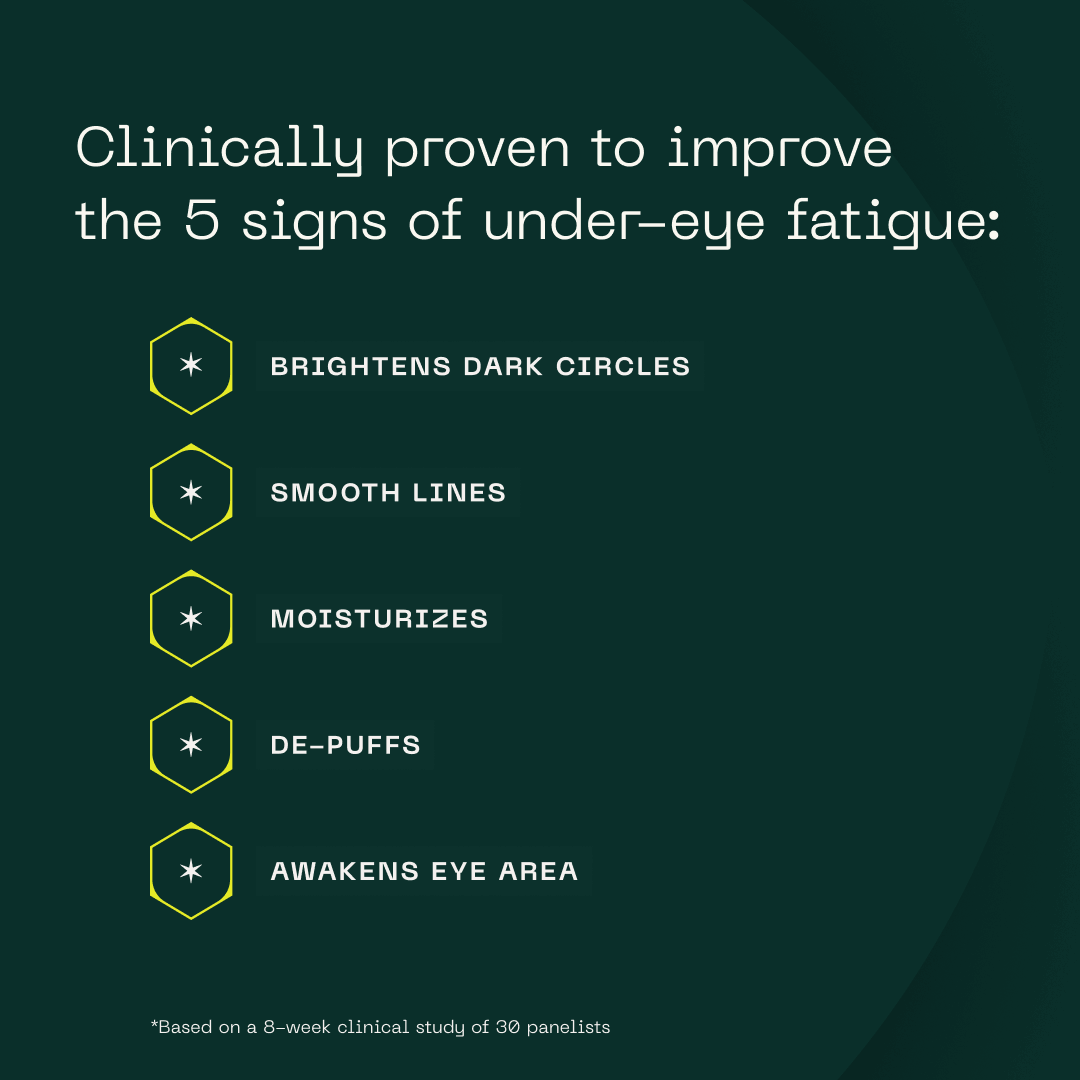 Clinically proven to improve the 5 signs of under-eye fatigue:

BRIGHTENS DARK CIRCLES

SMOOTH LINES

MOISTURIZES

DE-PUFFS

AWAKENS EYE AREA

*Based on a 8-week clinical study of 30 panelists